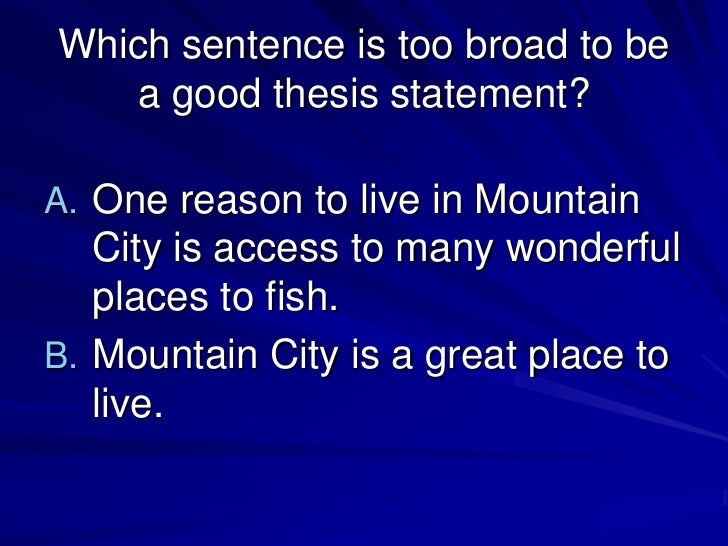 Which sentence is too broad to be a good thesis statement?

A. One reason to live in Mountain City is access to many wonderful places to fish.

B. Mountain City is a great place to live.